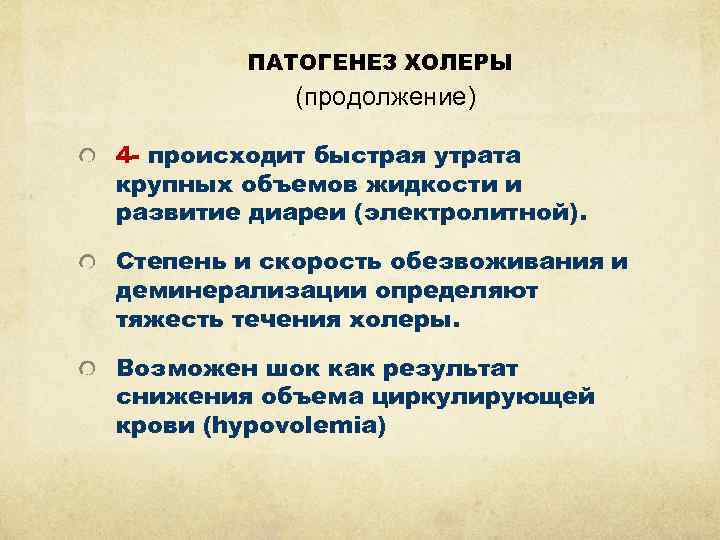 ПАТОГЕНЕЗ ХОЛЕРЫ
(продолжение)

4- происходит быстрая утрата крупных объемов жидкости и развитие диареи (электролитной).

Степень и скорость обезвоживания и деминерализации определяют тяжесть течения холеры.

Возможен шок как результат снижения объема циркулирующей крови (hypovolemia)